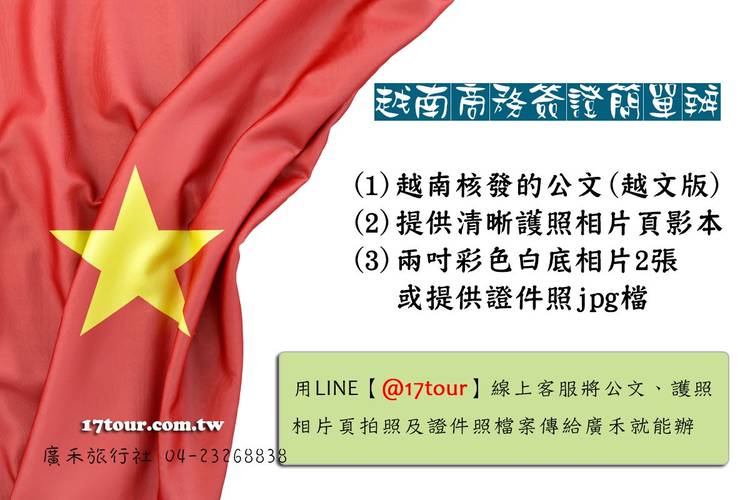 越南商務簽證簡單辦

(1)越南核發的公文(越文版)
(2)提供清晰護照相片頁影本
(3)兩吋彩色白底相片2張
或提供證件照jpg檔

用LINE【@17tour】線上客服將公文、護照相片頁拍照及證件照檔案傳給廣禾就能辦

17tour.com.tw
廣禾旅行社 04-23268838